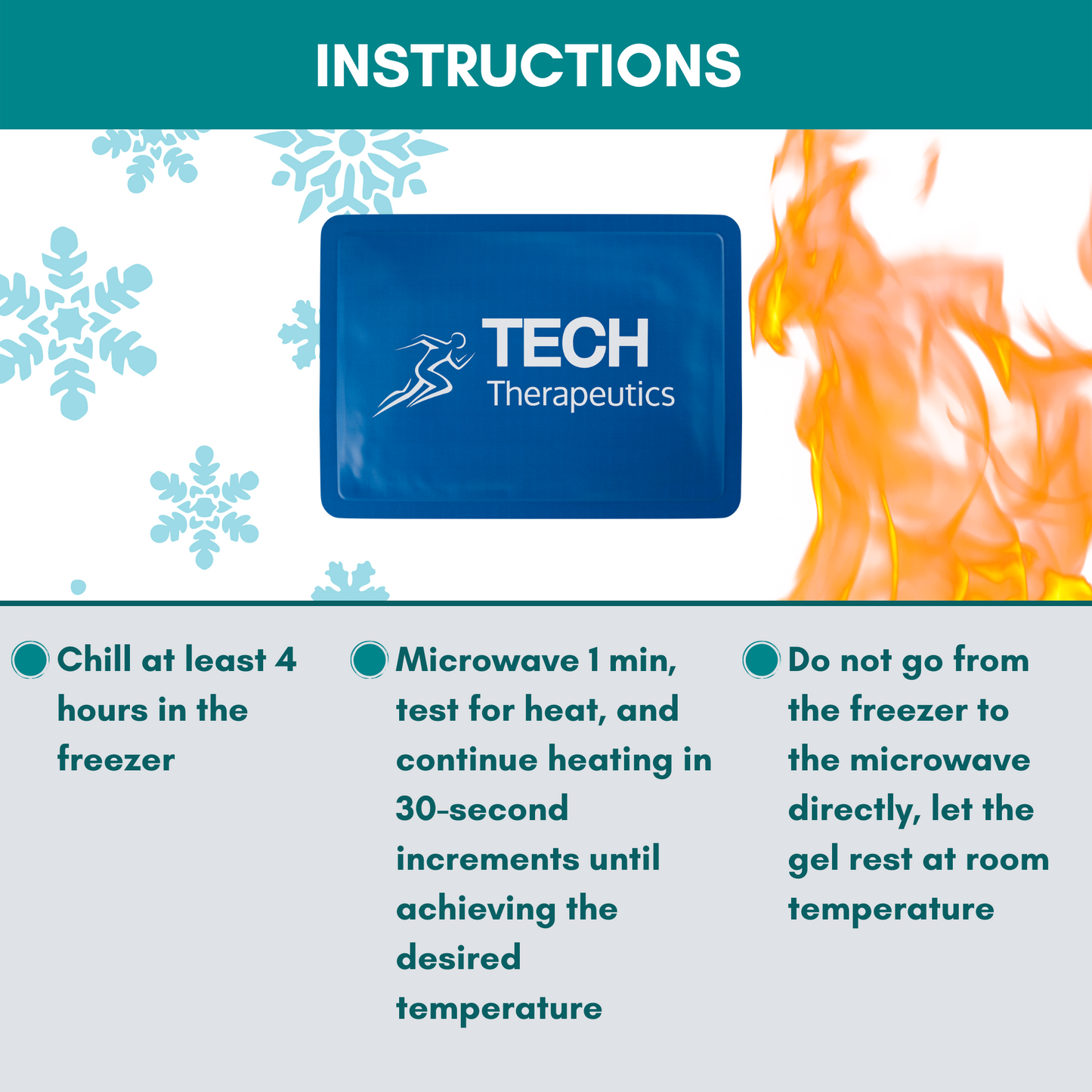 INSTRUCTIONS

TECH
Therapeutics

Chill at least 4 hours in the freezer

Microwave 1 min, test for heat, and continue heating in 30-second increments until achieving the desired temperature

Do not go from the freezer to the microwave directly, let the gel rest at room temperature